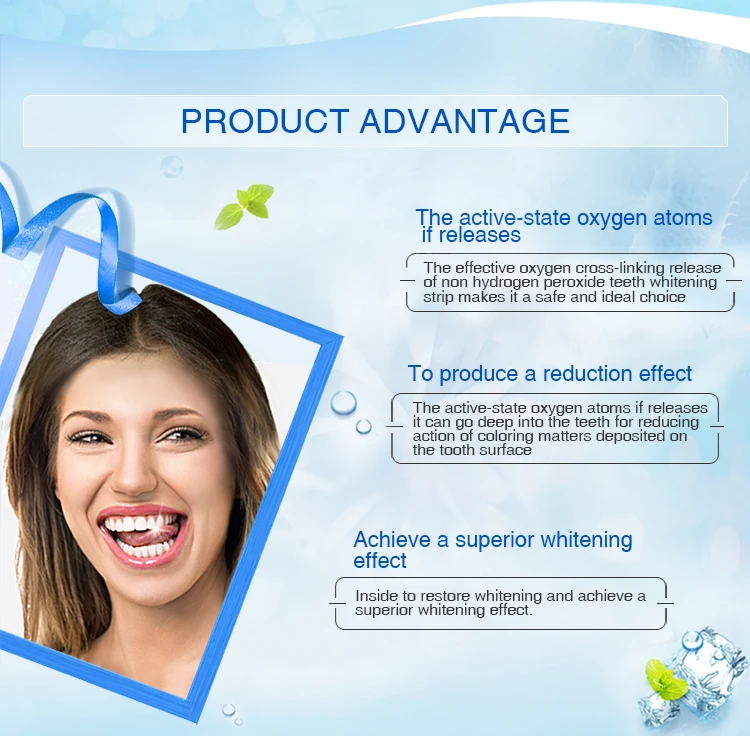 PRODUCT ADVANTAGE

The active-state oxygen atoms if releases

The effective oxygen cross-linking release of non hydrogen peroxide teeth whitening strip makes it a safe and ideal choice

To produce a reduction effect

The active-state oxygen atoms if releases it can go deep into the teeth for reducing action of coloring matters deposited on the tooth surface

Achieve a superior whitening effect

Inside to restore whitening and achieve a superior whitening effect.